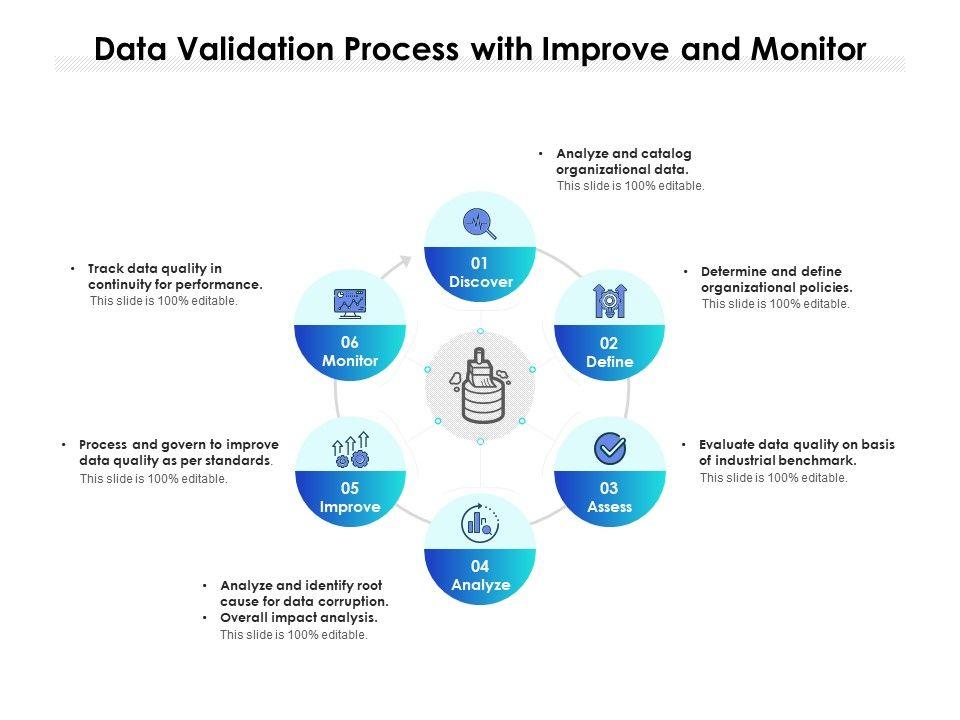 Data Validation Process with Improve and Monitor

• Analyze and catalog organizational data.
This slide is 100% editable.

01
Discover

• Determine and define organizational policies.
This slide is 100% editable.

02
Define

• Evaluate data quality on basis of industrial benchmark.
This slide is 100% editable.

03
Assess

04
Analyze

• Analyze and identify root cause for data corruption.
• Overall impact analysis.
This slide is 100% editable.

05
Improve

• Process and govern to improve data quality as per standards.
This slide is 100% editable.

06
Monitor

• Track data quality in continuity for performance.
This slide is 100% editable.